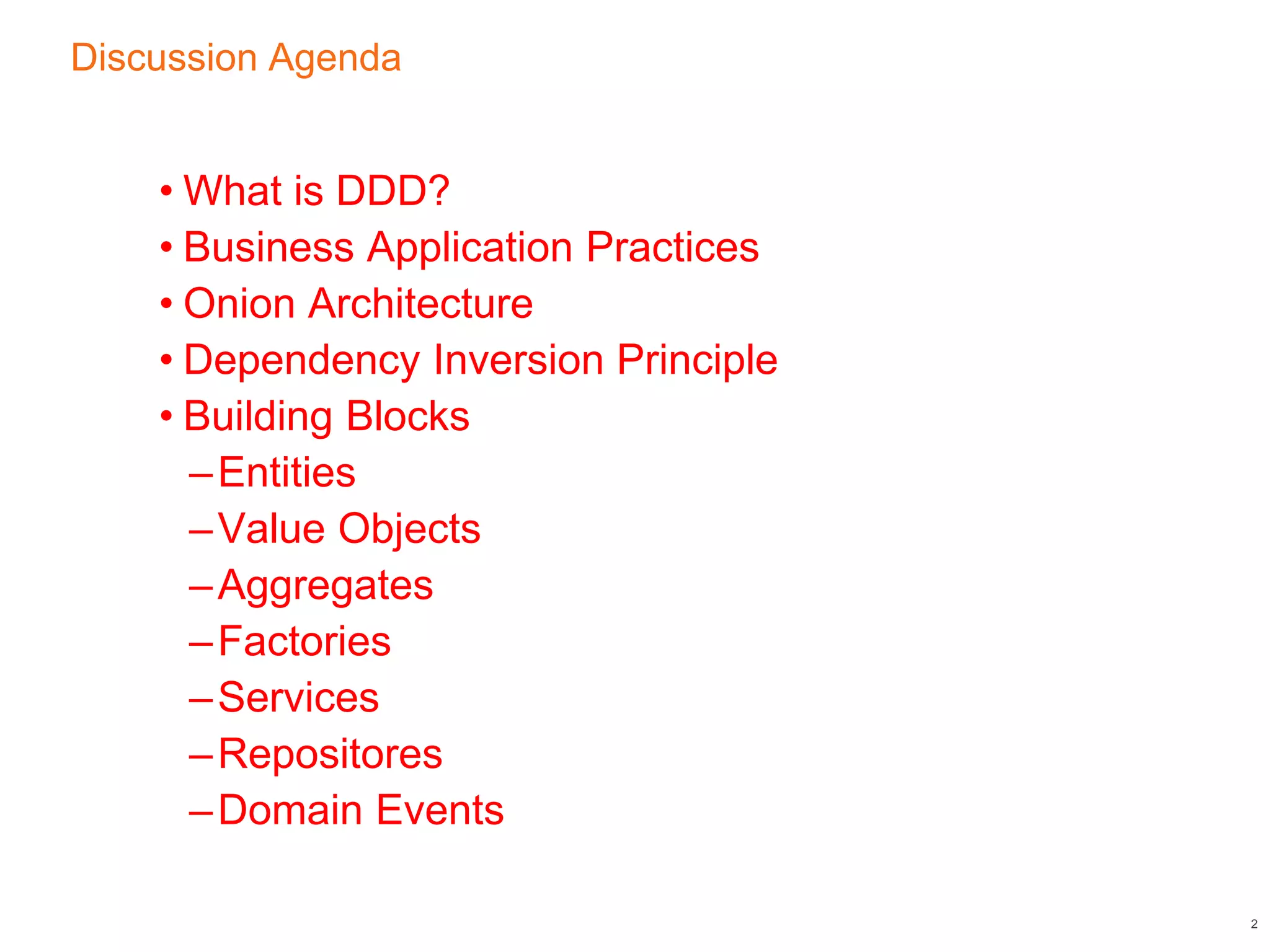 Discussion Agenda

• What is DDD?
• Business Application Practices
• Onion Architecture
• Dependency Inversion Principle
• Building Blocks
– Entities
– Value Objects
– Aggregates
– Factories
– Services
– Repositores
– Domain Events

2